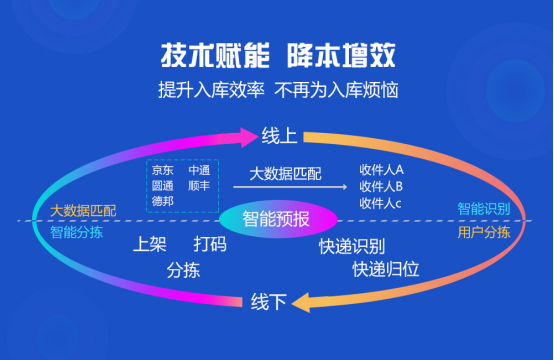 技术赋能 降本增效
提升入库效率 不再为入库烦恼

线上

京东 中通
圆通 顺丰
德邦

大数据匹配

收件人A
收件人B
收件人c

大数据匹配
智能分拣

智能预报

智能识别
用户分拣

上架 打码
分拣

快递识别
快递归位

线下